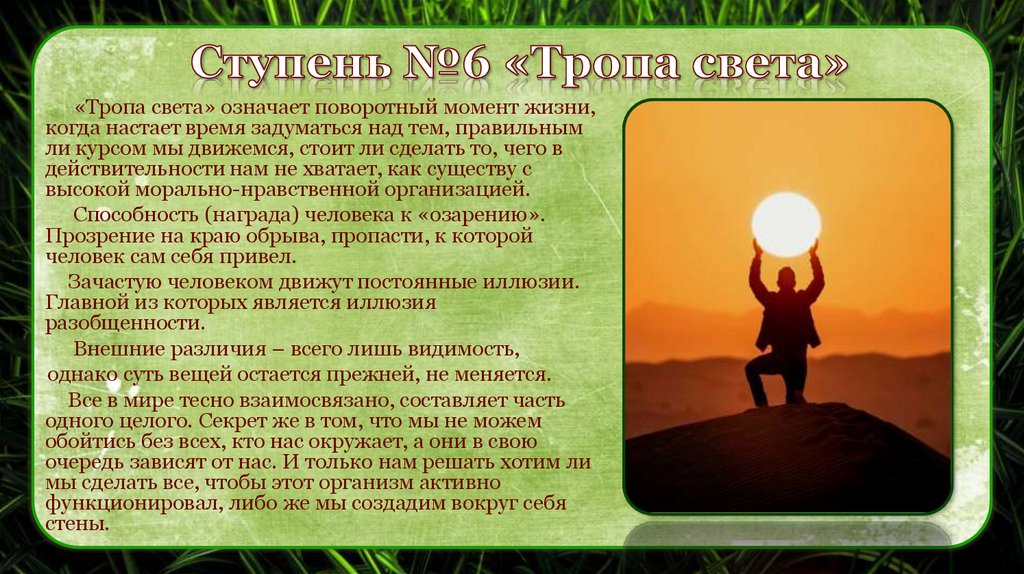 Ступень №6 «Тропа света»

«Тропа света» означает поворотный момент жизни, когда настает время задуматься над тем, правильным ли курсом мы движемся, стоит ли сделать то, чего в действительности нам не хватает, как существу с высокой морально-нравственной организацией.

Способность (награда) человека к «озарению». Прозрение на краю обрыва, пропасти, к которой человек сам себя привел.

Зачастую человеком движут постоянные иллюзии. Главной из которых является иллюзия разобщенности.

Внешние различия – всего лишь видимость, однако суть вещей остается прежней, не меняется.

Все в мире тесно взаимосвязано, составляет часть одного целого. Секрет же в том, что мы не можем обойтись без всех, кто нас окружает, а они в свою очередь зависят от нас. И только нам решать хотим ли мы сделать все, чтобы этот организм активно функционировал, либо же мы создадим вокруг себя стены.